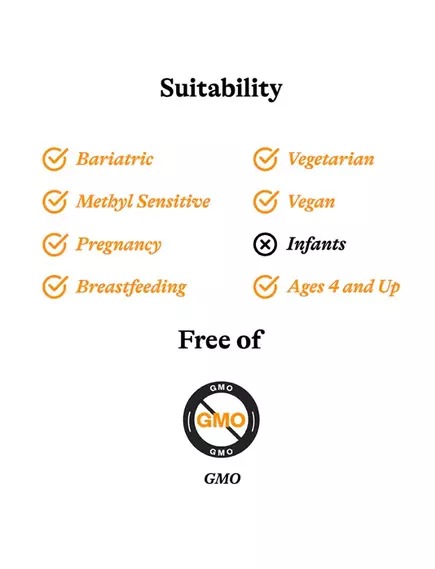 Suitability

Bariatric
Methyl Sensitive
Pregnancy
Breastfeeding

Vegetarian
Vegan
Infants
Ages 4 and Up

Free of

GMO
GMO
GMO

GMO